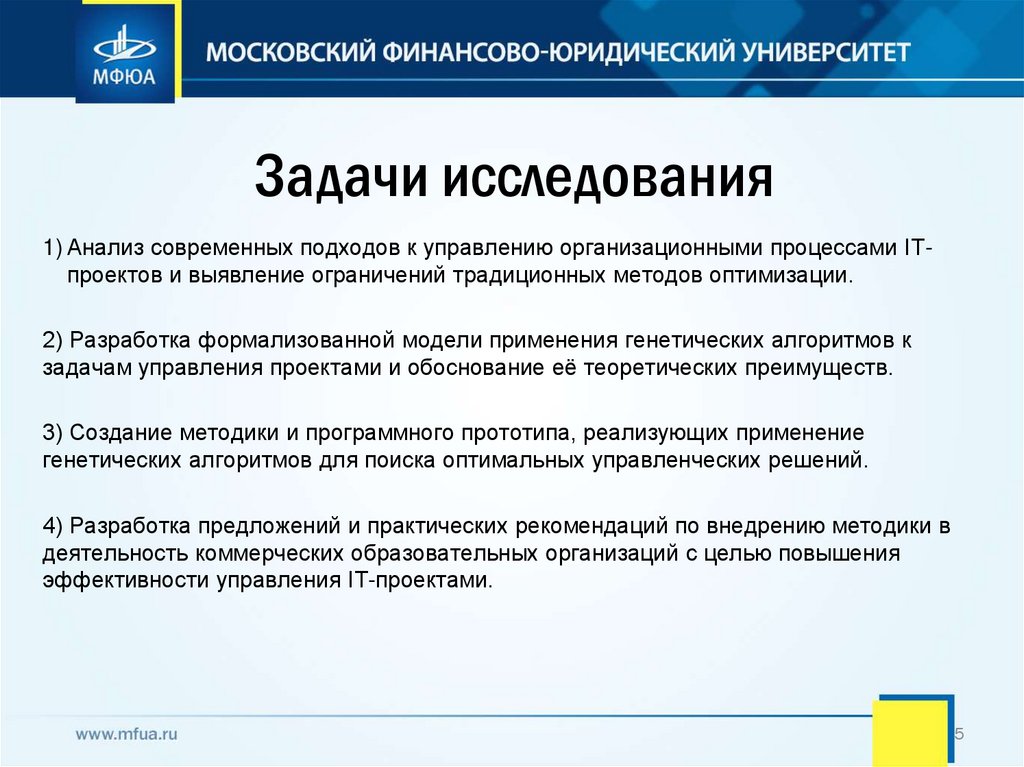 МФЮА

МОСКОВСКИЙ ФИНАНСОВО-ЮРИДИЧЕСКИЙ УНИВЕРСИТЕТ

Задачи исследования

1) Анализ современных подходов к управлению организационными процессами IT-проектов и выявление ограничений традиционных методов оптимизации.

2) Разработка формализованной модели применения генетических алгоритмов к задачам управления проектами и обоснование её теоретических преимуществ.

3) Создание методики и программного прототипа, реализующих применение генетических алгоритмов для поиска оптимальных управленческих решений.

4) Разработка предложений и практических рекомендаций по внедрению методики в деятельность коммерческих образовательных организаций с целью повышения эффективности управления IT-проектами.

www.mfua.ru

5